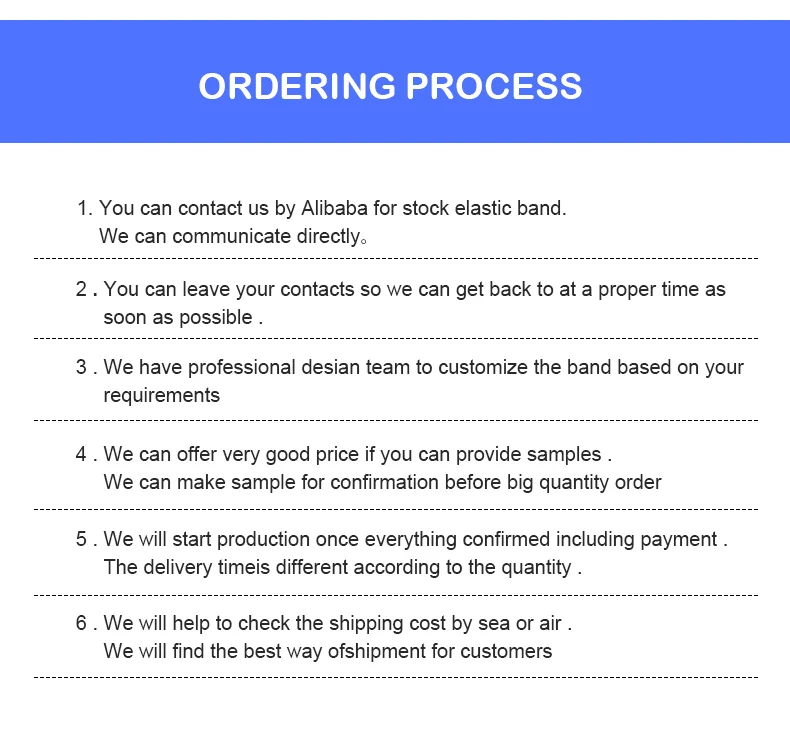 ORDERING PROCESS

1. You can contact us by Alibaba for stock elastic band.
We can communicate directly。

2 . You can leave your contacts so we can get back to at a proper time as soon as possible .

3 . We have professional desian team to customize the band based on your requirements

4 . We can offer very good price if you can provide samples .
We can make sample for confirmation before big quantity order

5 . We will start production once everything confirmed including payment .
The delivery timeis different according to the quantity .

6 . We will help to check the shipping cost by sea or air .
We will find the best way ofshipment for customers